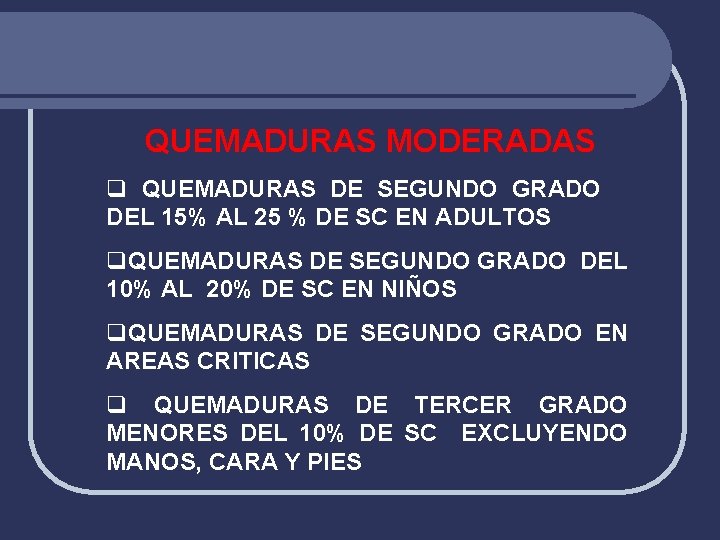 QUEMADURAS MODERADAS

❑ QUEMADURAS DE SEGUNDO GRADO DEL 15% AL 25 % DE SC EN ADULTOS

❑QUEMADURAS DE SEGUNDO GRADO DEL 10% AL 20% DE SC EN NIÑOS

❑QUEMADURAS DE SEGUNDO GRADO EN AREAS CRITICAS

❑ QUEMADURAS DE TERCER GRADO MENORES DEL 10% DE SC EXCLUYENDO MANOS, CARA Y PIES